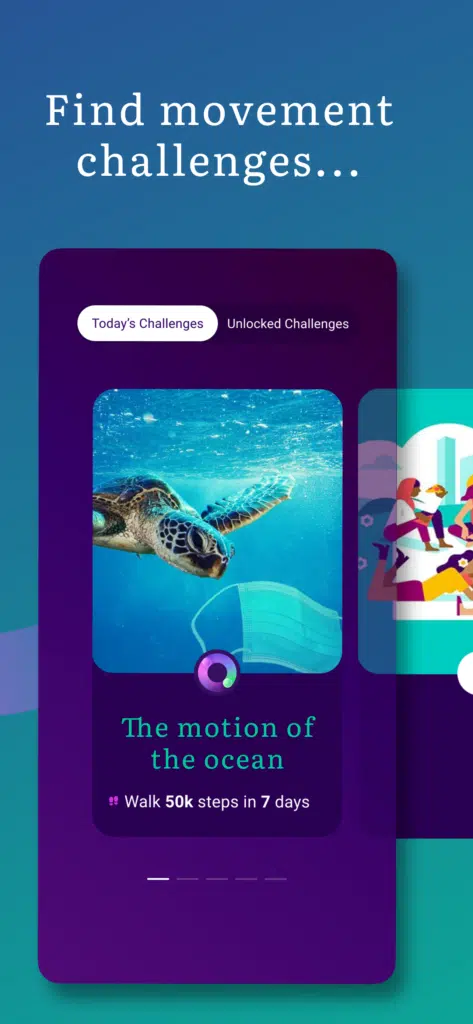 Find movement challenges...

Today's Challenges

Unlocked Challenges

The motion of the ocean

Walk 50k steps in 7 days